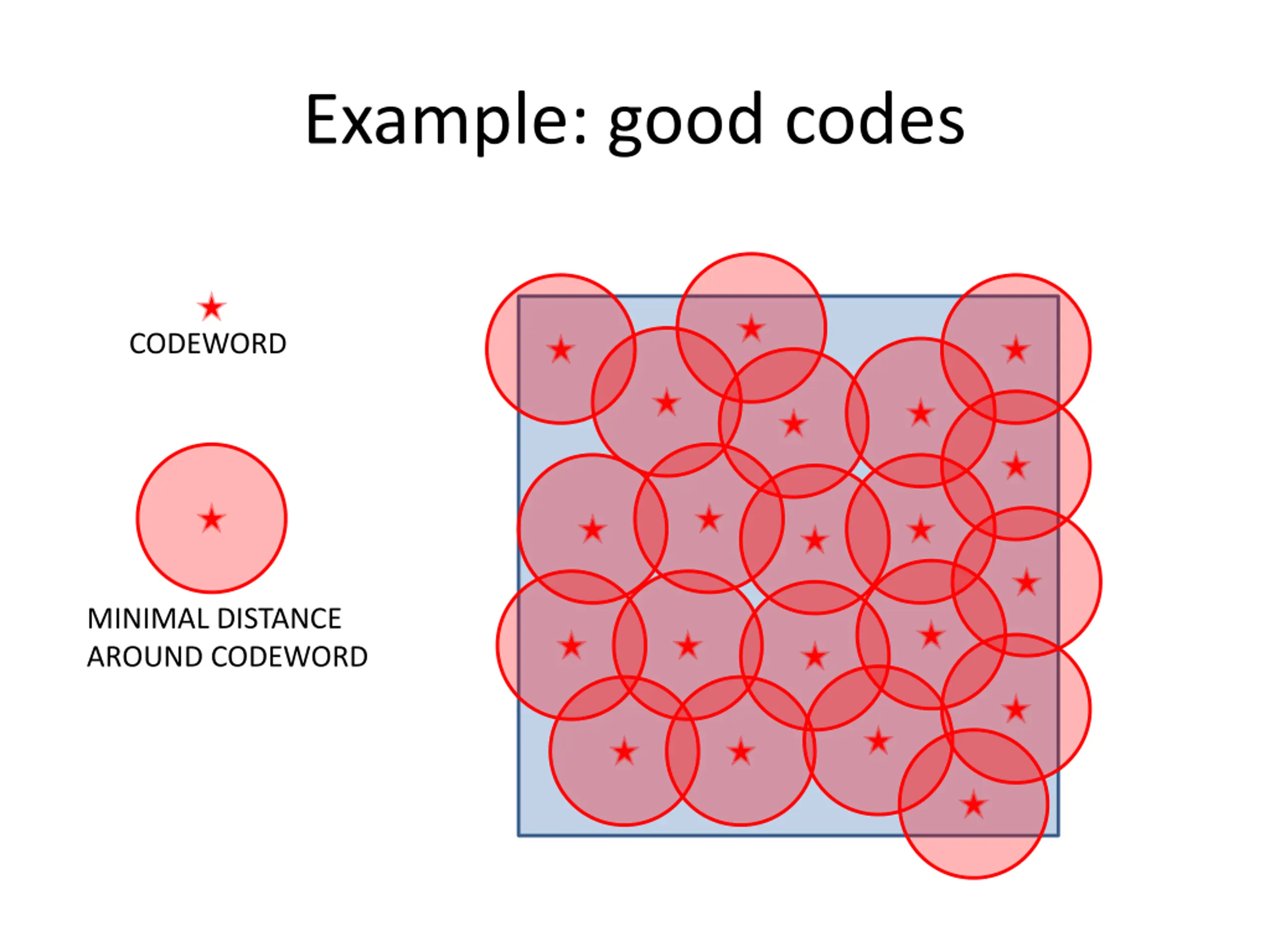 Example: good codes

CODEWORD

MINIMAL DISTANCE AROUND CODEWORD